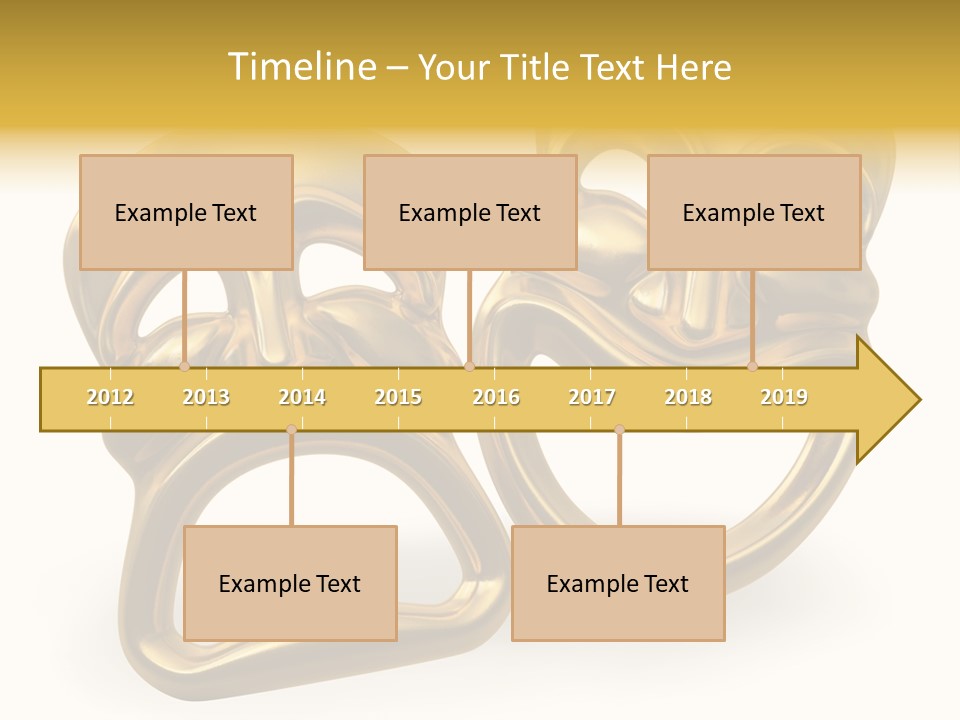 Timeline – Your Title Text Here

Example Text

Example Text

Example Text

2012 2013 2014 2015 2016 2017 2018 2019

Example Text

Example Text